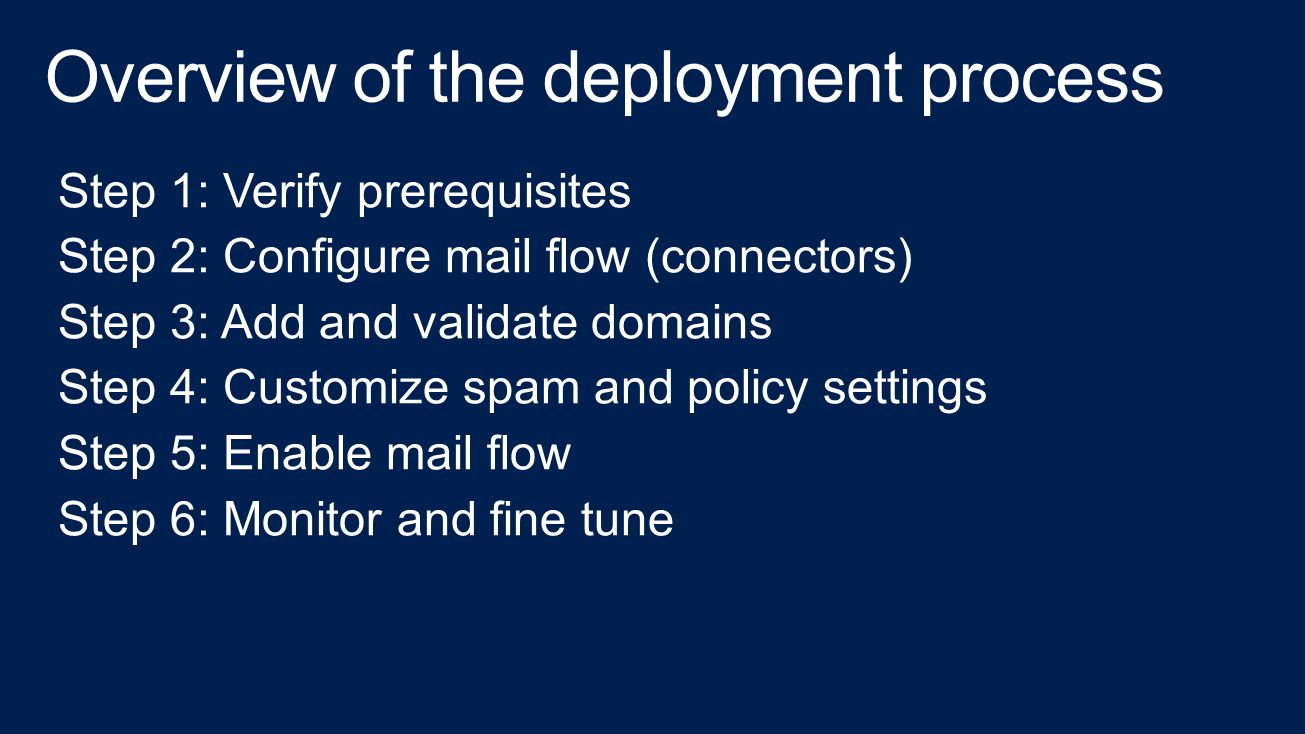 Overview of the deployment process

Step 1: Verify prerequisites
Step 2: Configure mail flow (connectors)
Step 3: Add and validate domains
Step 4: Customize spam and policy settings
Step 5: Enable mail flow
Step 6: Monitor and fine tune